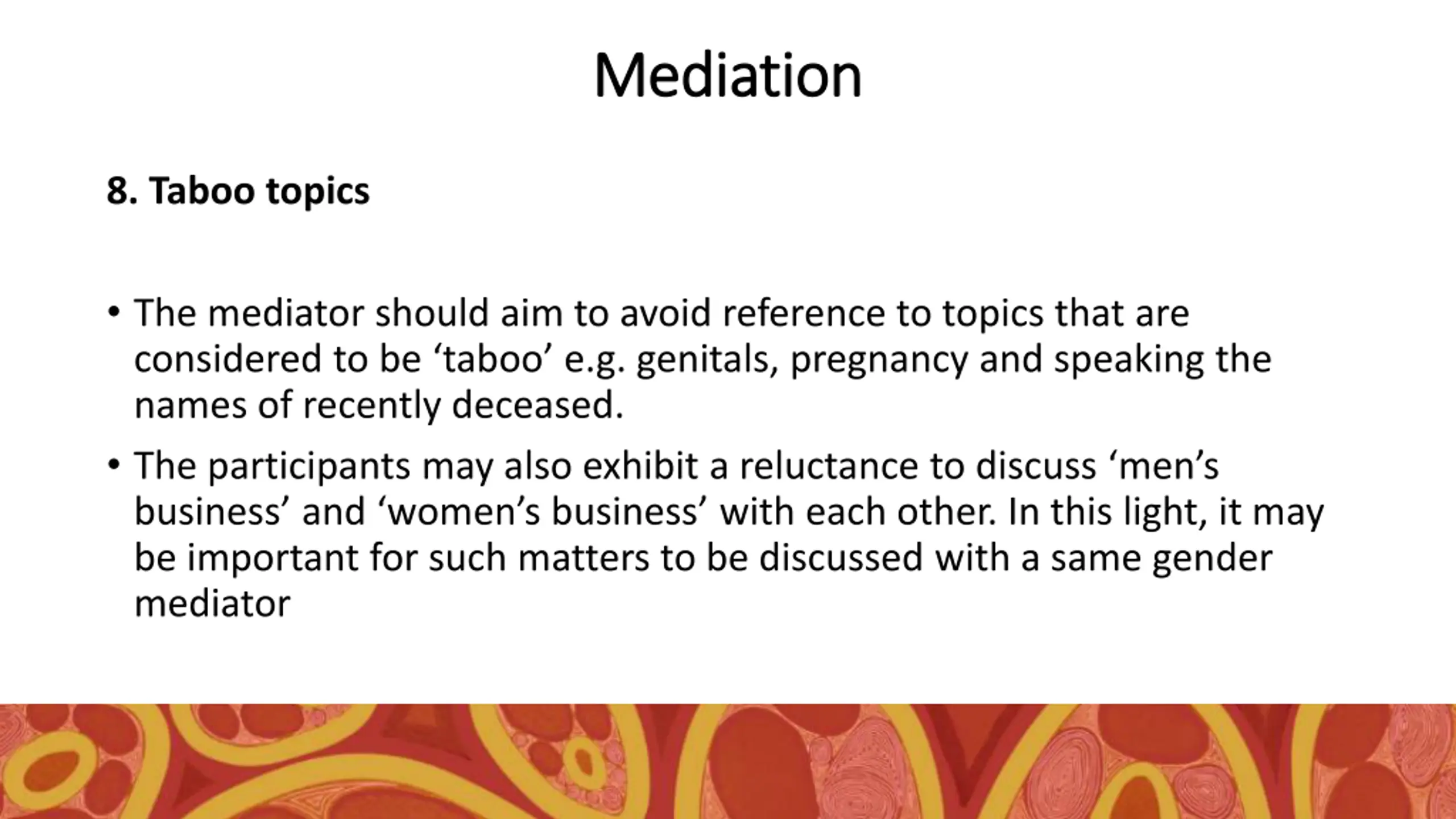 Mediation

8. Taboo topics

• The mediator should aim to avoid reference to topics that are considered to be ‘taboo’ e.g. genitals, pregnancy and speaking the names of recently deceased.

• The participants may also exhibit a reluctance to discuss ‘men’s business’ and ‘women’s business’ with each other. In this light, it may be important for such matters to be discussed with a same gender mediator